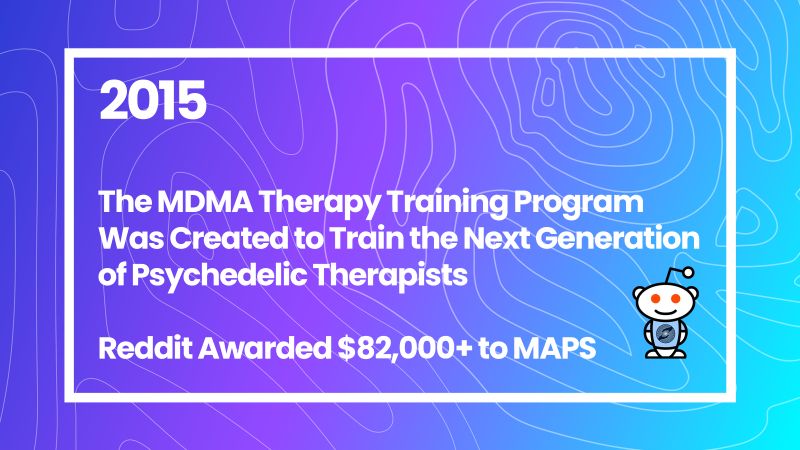 2015

The MDMA Therapy Training Program Was Created to Train the Next Generation of Psychedelic Therapists

Reddit Awarded \$82,000+ to MAPS